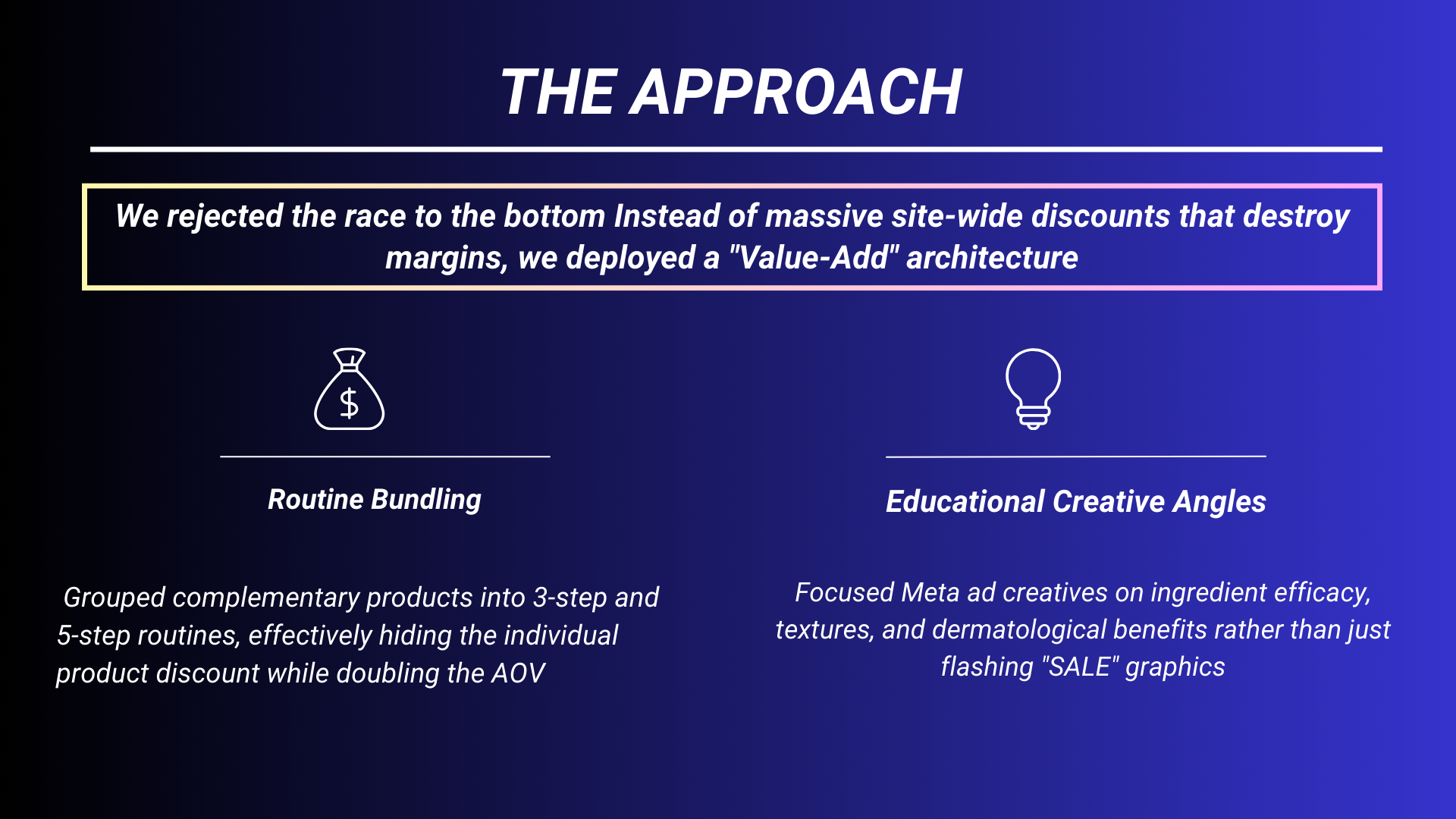 THE APPROACH

We rejected the race to the bottom Instead of massive site-wide discounts that destroy margins, we deployed a "Value-Add" architecture

$

Routine Bundling

Grouped complementary products into 3-step and 5-step routines, effectively hiding the individual product discount while doubling the AOV

Educational Creative Angles

Focused Meta ad creatives on ingredient efficacy, textures, and dermatological benefits rather than just flashing "SALE" graphics